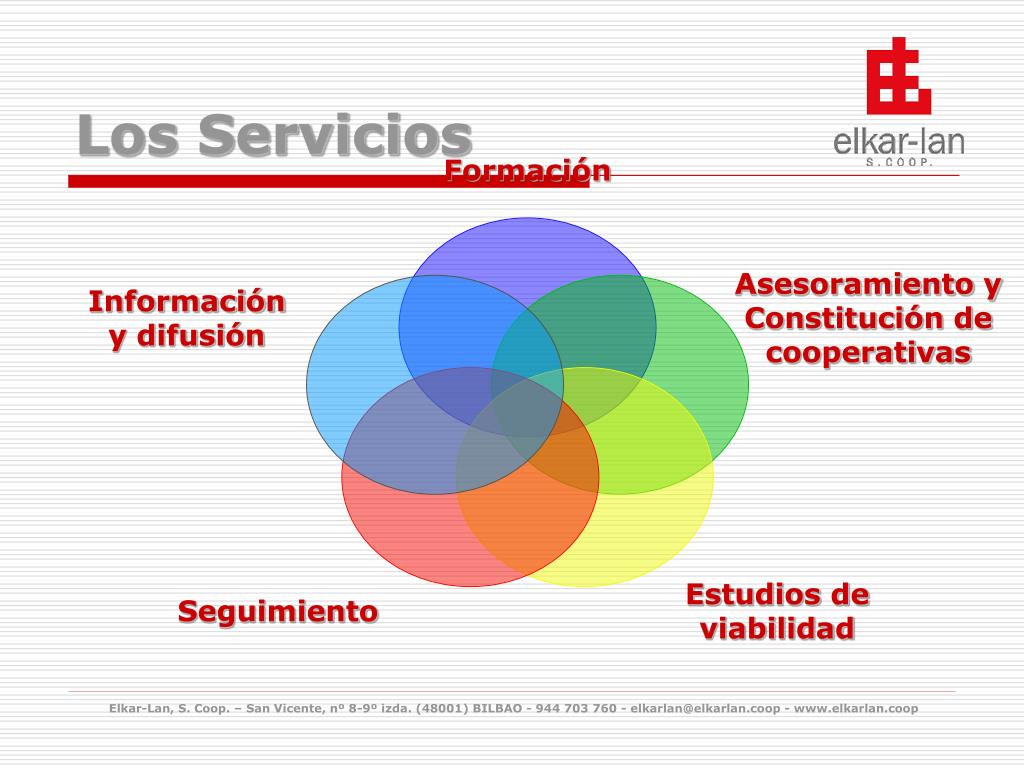 Los Servicios

elkar-lan
S.COOP.

Formación

Información y difusión

Asesoramiento y Constitución de cooperativas

Seguimiento

Estudios de viabilidad

Elkar-Lan, S. Coop. – San Vicente, nº 8-9º izda. (48001) BILBAO - 944 703 760 - elkarlan@elkarlan.coop - www.elkarlan.coop